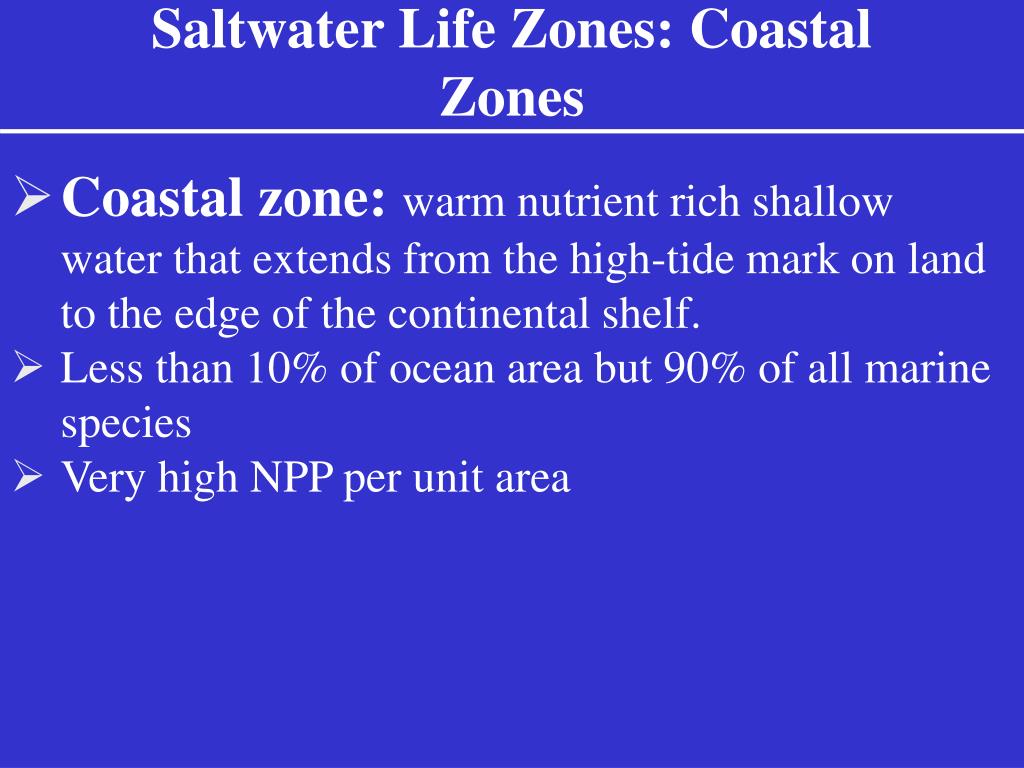 Saltwater Life Zones: Coastal Zones

➢ Coastal zone: warm nutrient rich shallow water that extends from the high-tide mark on land to the edge of the continental shelf.

➢ Less than 10% of ocean area but 90% of all marine species

➢ Very high NPP per unit area